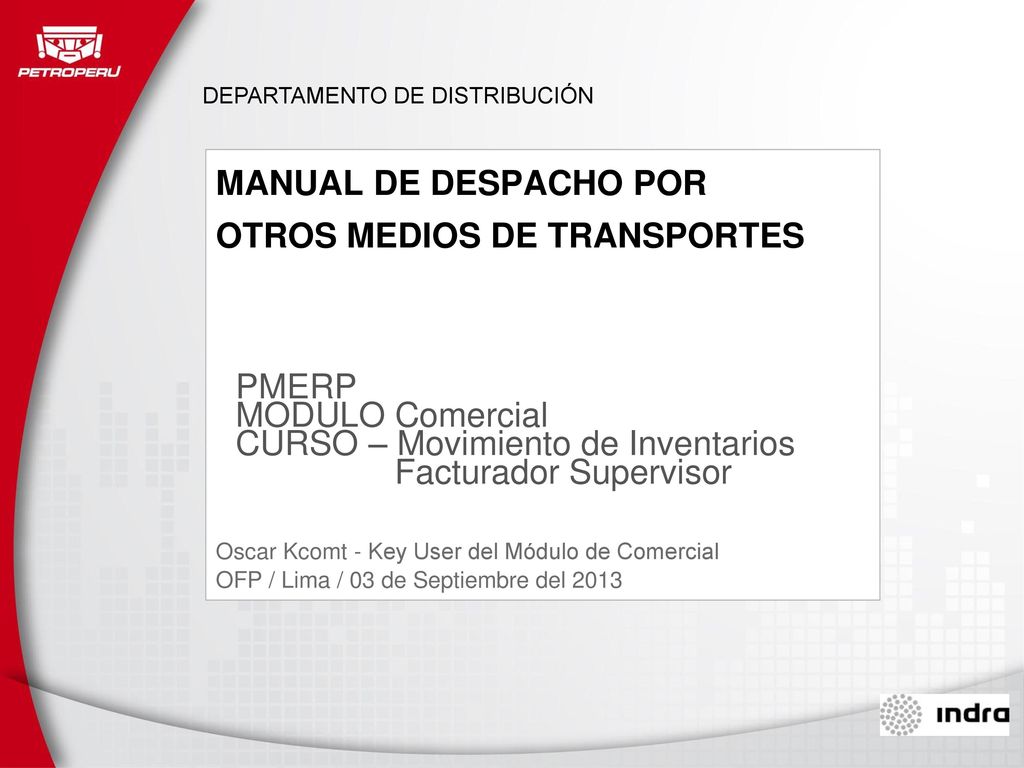 PETROPERU

DEPARTAMENTO DE DISTRIBUCIÓN

MANUAL DE DESPACHO POR OTROS MEDIOS DE TRANSPORTES

PMERP
MODULO Comercial
CURSO – Movimiento de Inventarios
Facturador Supervisor

Oscar Kcomt - Key User del Módulo de Comercial
OFP / Lima / 03 de Septiembre del 2013

indra